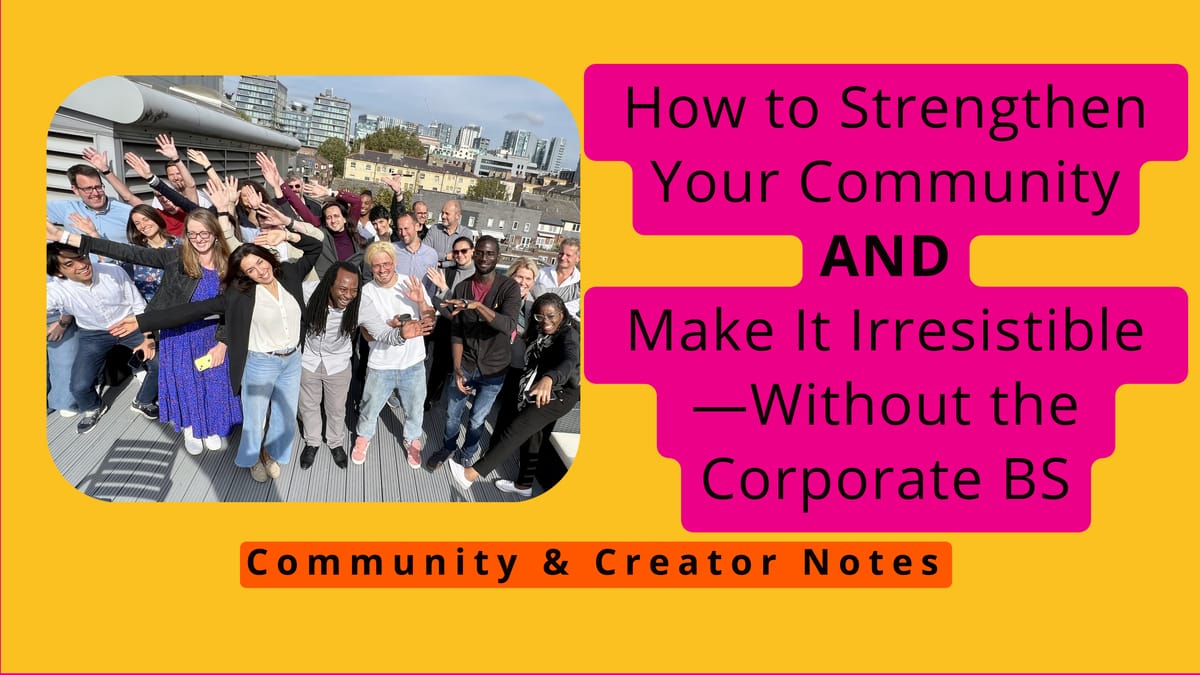 How to Strengthen Your Community
AND
Make It Irresistible —Without the Corporate BS

Community & Creator Notes